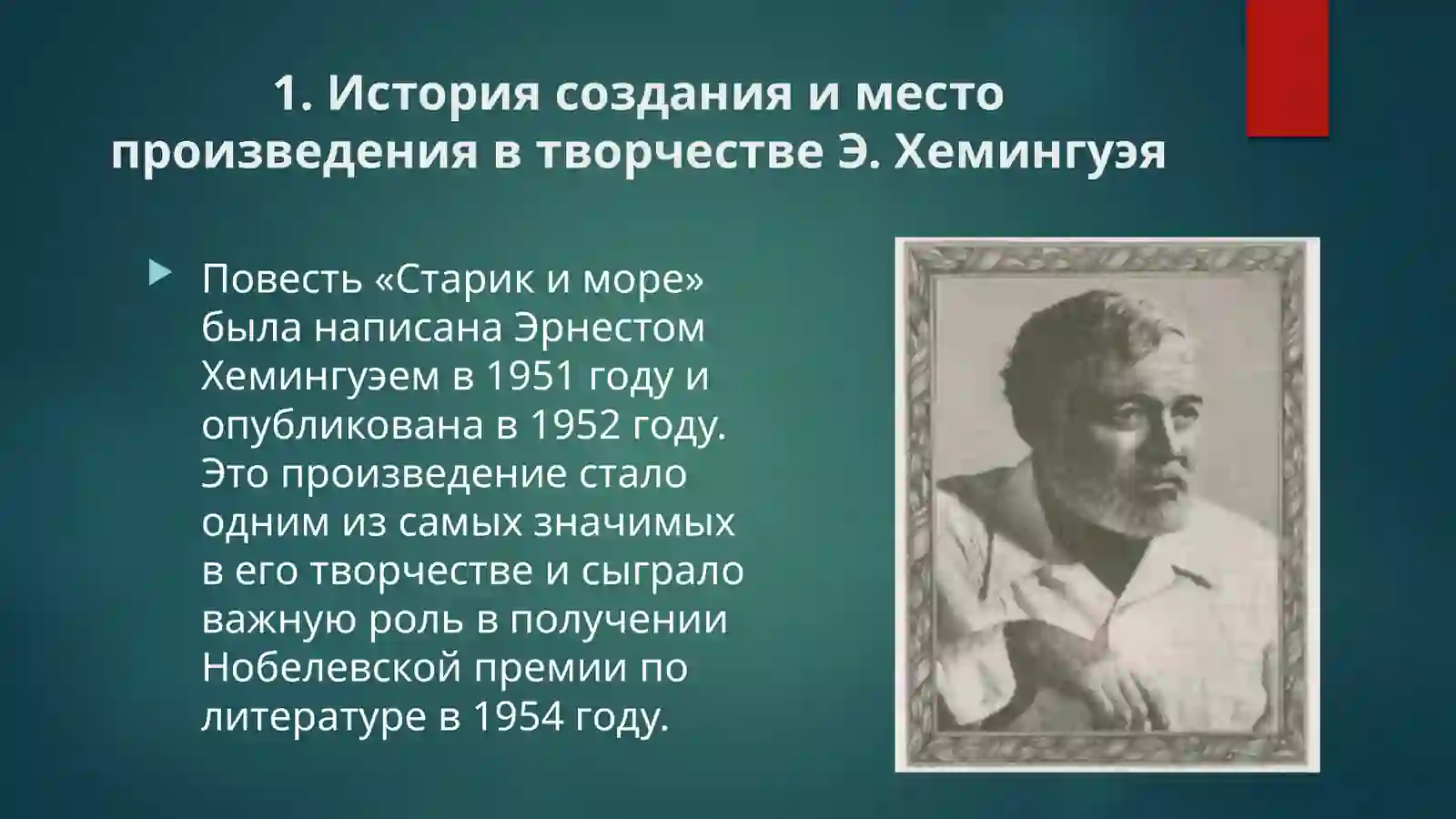 1. История создания и место произведения в творчестве Э. Хемингуэя

Повесть «Старик и море» была написана Эрнестом Хемингуэем в 1951 году и опубликована в 1952 году. Это произведение стало одним из самых значимых в его творчестве и сыграло важную роль в получении Нобелевской премии по литературе в 1954 году.